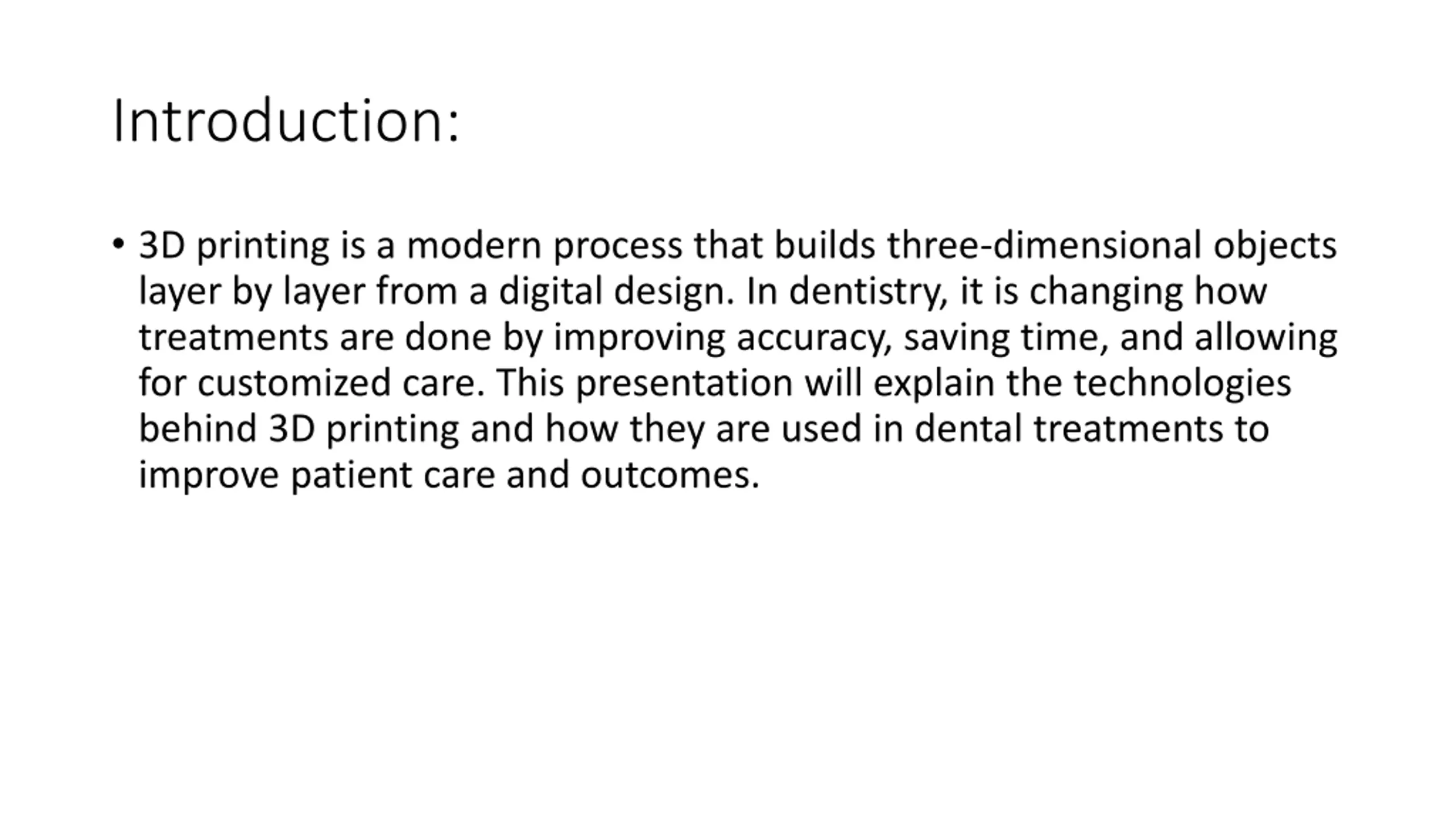 Introduction:

• 3D printing is a modern process that builds three-dimensional objects layer by layer from a digital design. In dentistry, it is changing how treatments are done by improving accuracy, saving time, and allowing for customized care. This presentation will explain the technologies behind 3D printing and how they are used in dental treatments to improve patient care and outcomes.